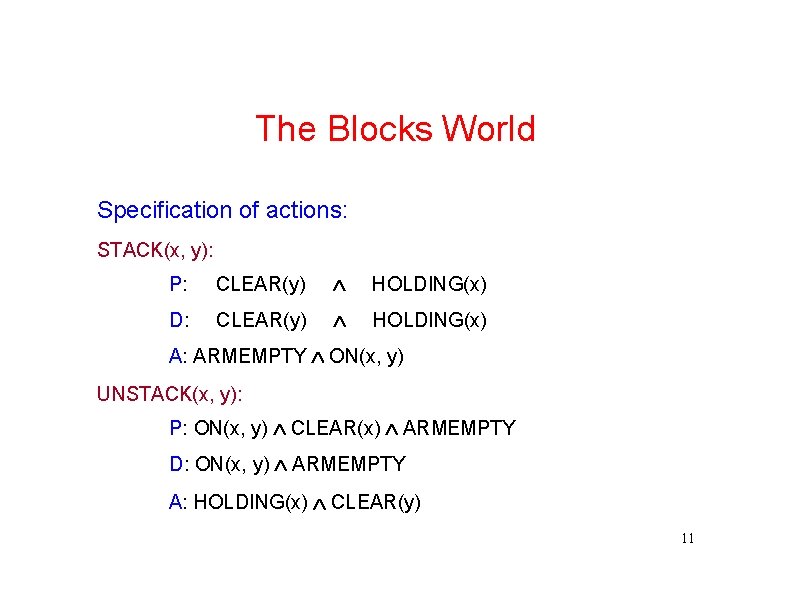 The Blocks World

Specification of actions:

STACK(x, y):

P: CLEAR(y) $\wedge$ HOLDING(x)

D: CLEAR(y) $\wedge$ HOLDING(x)

A: ARMEMPTY $\wedge$ ON(x, y)

UNSTACK(x, y):

P: ON(x, y) $\wedge$ CLEAR(x) $\wedge$ ARMEMPTY

D: ON(x, y) $\wedge$ ARMEMPTY

A: HOLDING(x) $\wedge$ CLEAR(y)

11